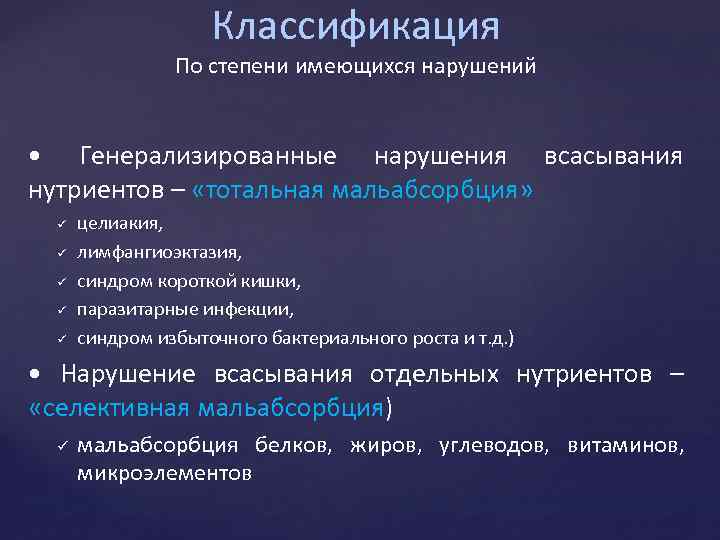 Классификация
По степени имеющихся нарушений

• Генерализированные нарушения всасывания нутриентов – «тотальная мальабсорбция»
✓ целиакия,
✓ лимфангиоэктазия,
✓ синдром короткой кишки,
✓ паразитарные инфекции,
✓ синдром избыточного бактериального роста и т.д.)

• Нарушение всасывания отдельных нутриентов – «селективная мальабсорбция)
✓ мальабсорбция белков, жиров, углеводов, витаминов, микроэлементов